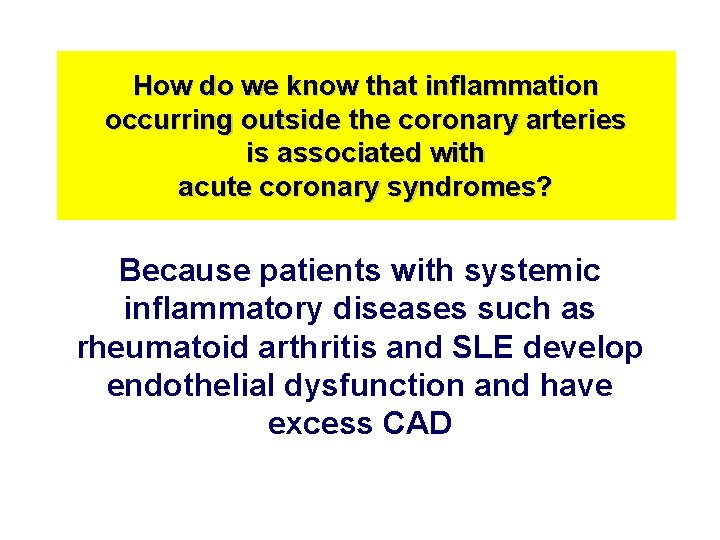 How do we know that inflammation occurring outside the coronary arteries is associated with acute coronary syndromes?

Because patients with systemic inflammatory diseases such as rheumatoid arthritis and SLE develop endothelial dysfunction and have excess CAD